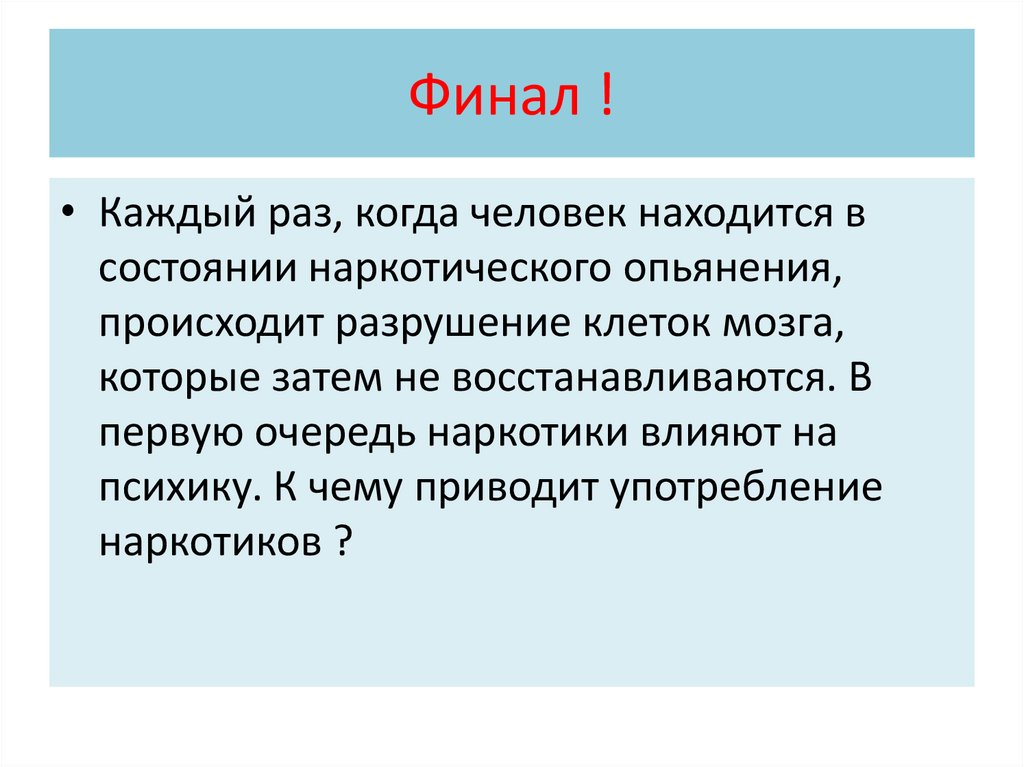 Финал !

• Каждый раз, когда человек находится в состоянии наркотического опьянения, происходит разрушение клеток мозга, которые затем не восстанавливаются. В первую очередь наркотики влияют на психику. К чему приводит употребление наркотиков ?